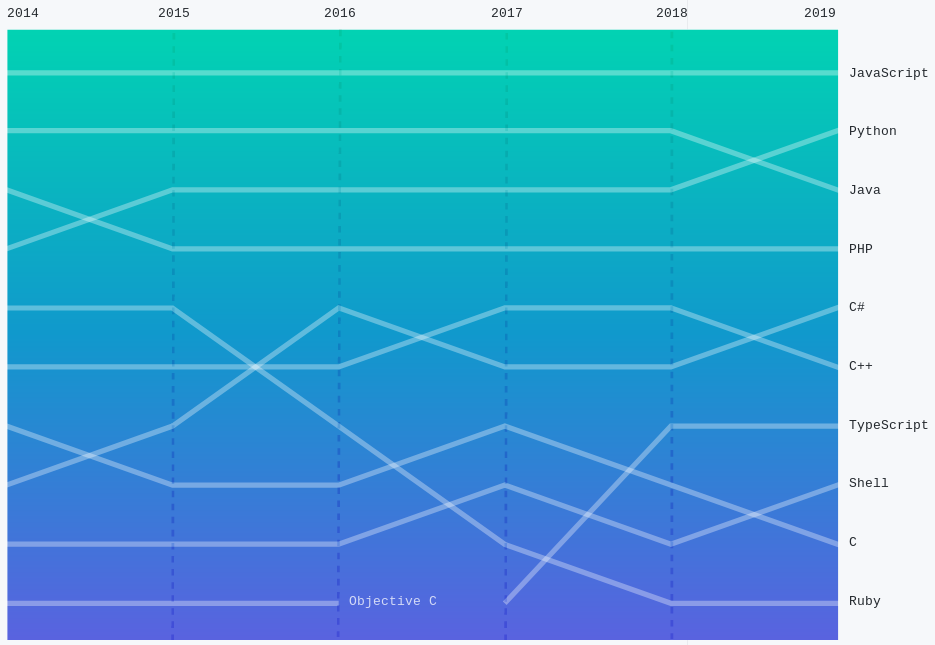 2014 2015 2016 2017 2018 2019

JavaScript
Python
Java
PHP
C#
C++
TypeScript
Shell
C
Ruby

Objective C